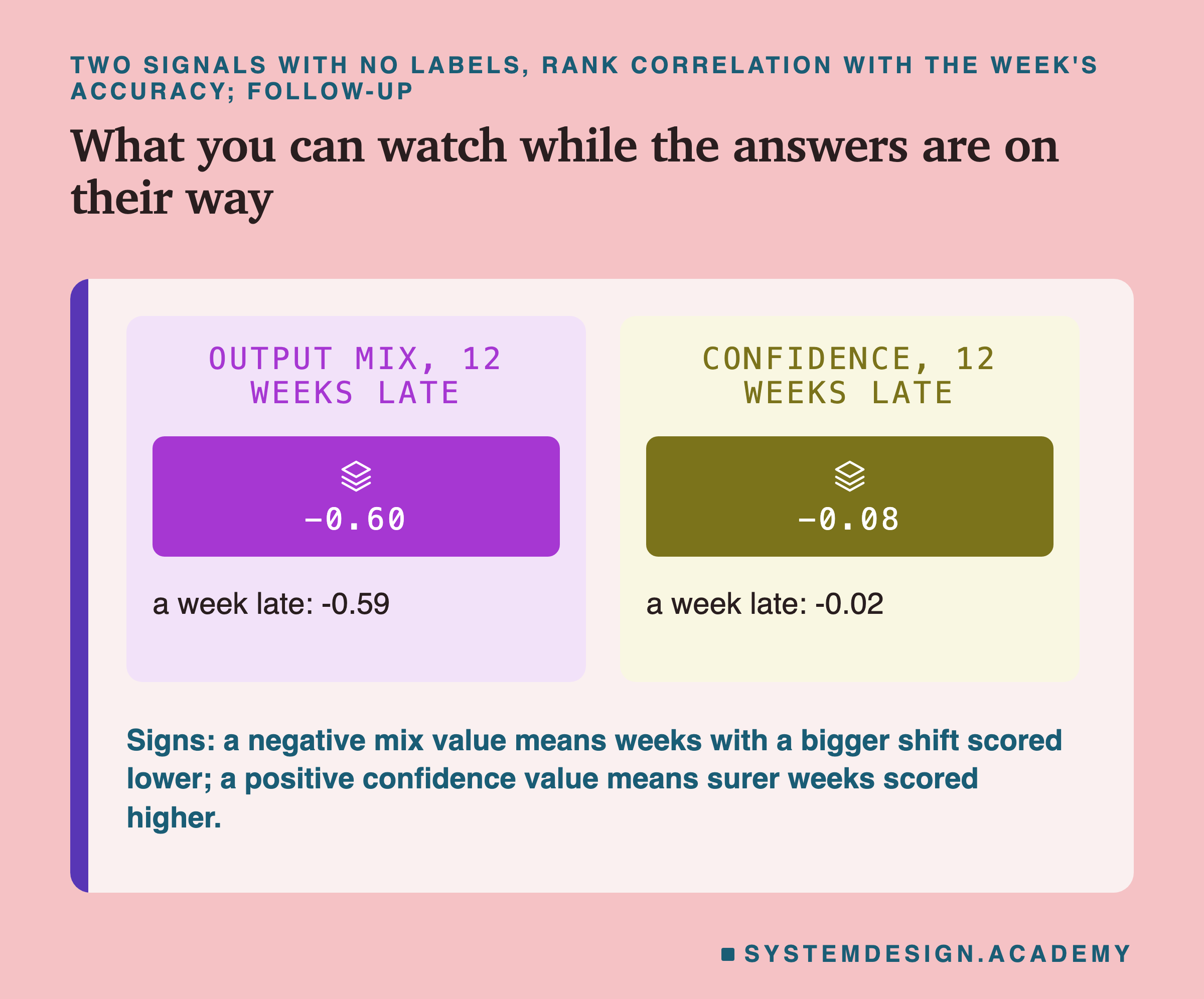 TWO SIGNALS WITH NO LABELS, RANK CORRELATION WITH THE WEEK'S ACCURACY; FOLLOW-UP

What you can watch while the answers are on their way

OUTPUT MIX, 12 WEEKS LATE

−0.60

a week late: -0.59

CONFIDENCE, 12 WEEKS LATE

−0.08

a week late: -0.02

Signs: a negative mix value means weeks with a bigger shift scored lower; a positive confidence value means surer weeks scored higher.

SYSTEMDESIGN.ACADEMY